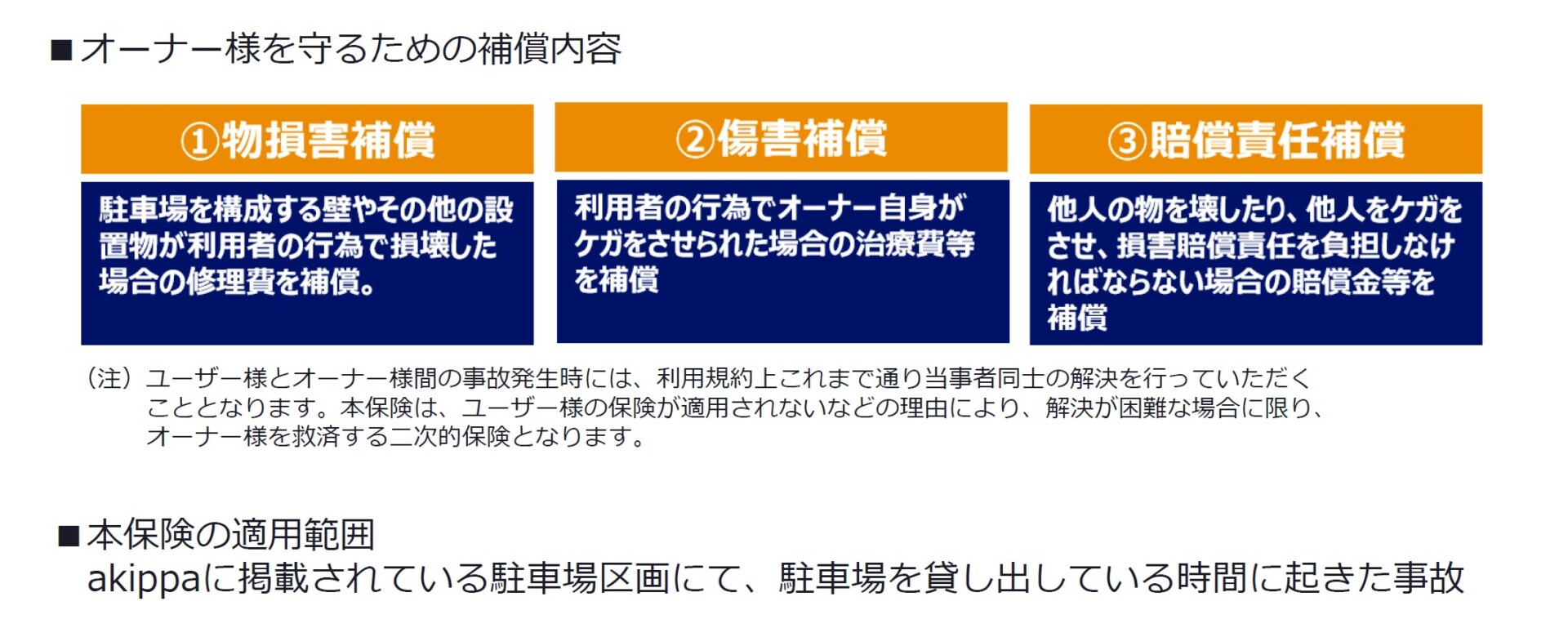 ■オーナー様を守るための補償内容

①物損害補償

駐車場を構成する壁やその他の設置物が利用者の行為で損壊した場合の修理費を補償。

②傷害補償

利用者の行為でオーナー自身がケガをさせられた場合の治療費等を補償

③賠償責任補償

他人の物を壊したり、他人をケガをさせ、損害賠償責任を負担しなければならない場合の賠償金等を補償

（注）ユーザー様とオーナー様間の事故発生時には、利用規約上これまで通り当事者同士の解決を行っていただくこととなります。本保険は、ユーザー様の保険が適用されないなどの理由により、解決が困難な場合に限り、オーナー様を救済する二次的保険となります。

■本保険の適用範囲
akippaに掲載されている駐車場区画にて、駐車場を貸し出している時間に起きた事故